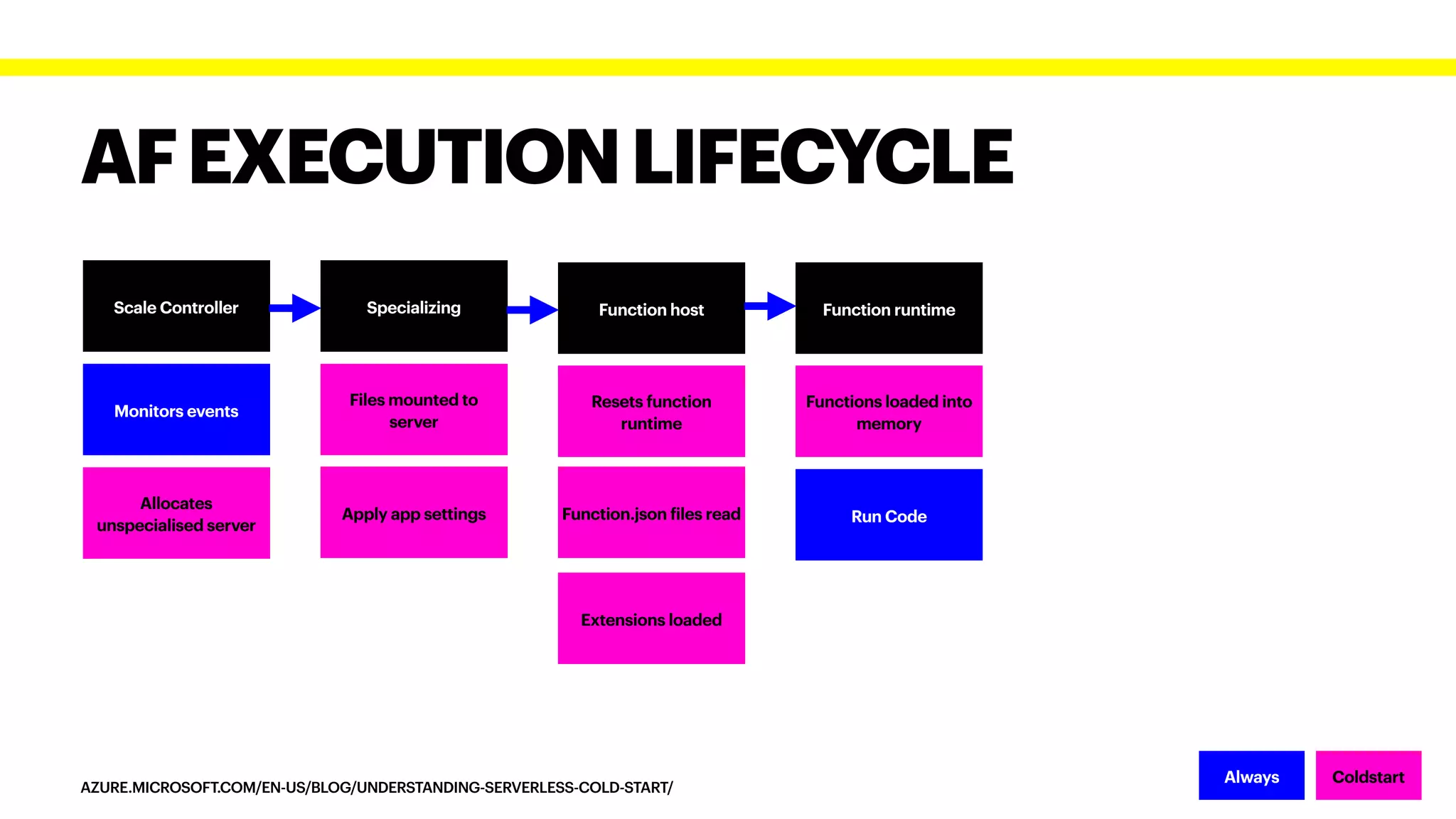 AF EXECUTION LIFECYCLE

Scale Controller

Monitors events

Allocates unspecialised server

Specializing

Files mounted to server

Apply app settings

Function host

Resets function runtime

Function.json files read

Extensions loaded

Function runtime

Functions loaded into memory

Run Code

AZURE.MICROSOFT.COM/EN-US/BLOG/UNDERSTANDING-SERVERLESS-COLD-START/

Always

Coldstart